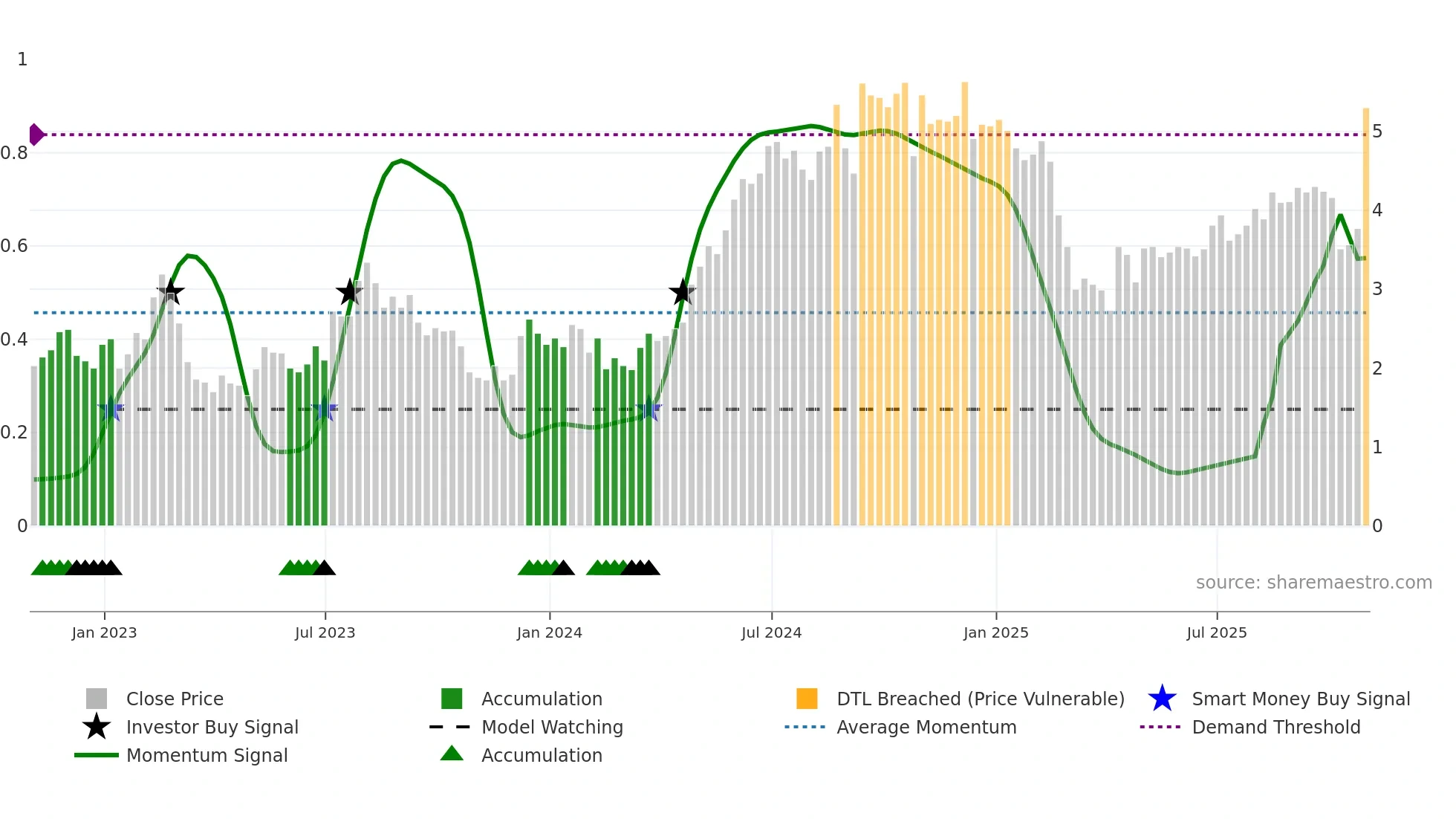 1
0.8
0.6
0.4
0.2
0

5
4
3
2
1
0

source: sharemaestro.com

Jan 2023
Jul 2023
Jan 2024
Jul 2024
Jan 2025
Jul 2025

Close Price
Investor Buy Signal
Momentum Signal
Accumulation
Model Watching
Accumulation
DTL Breached (Price Vulnerable)
Average Momentum
Smart Money Buy Signal
Demand Threshold